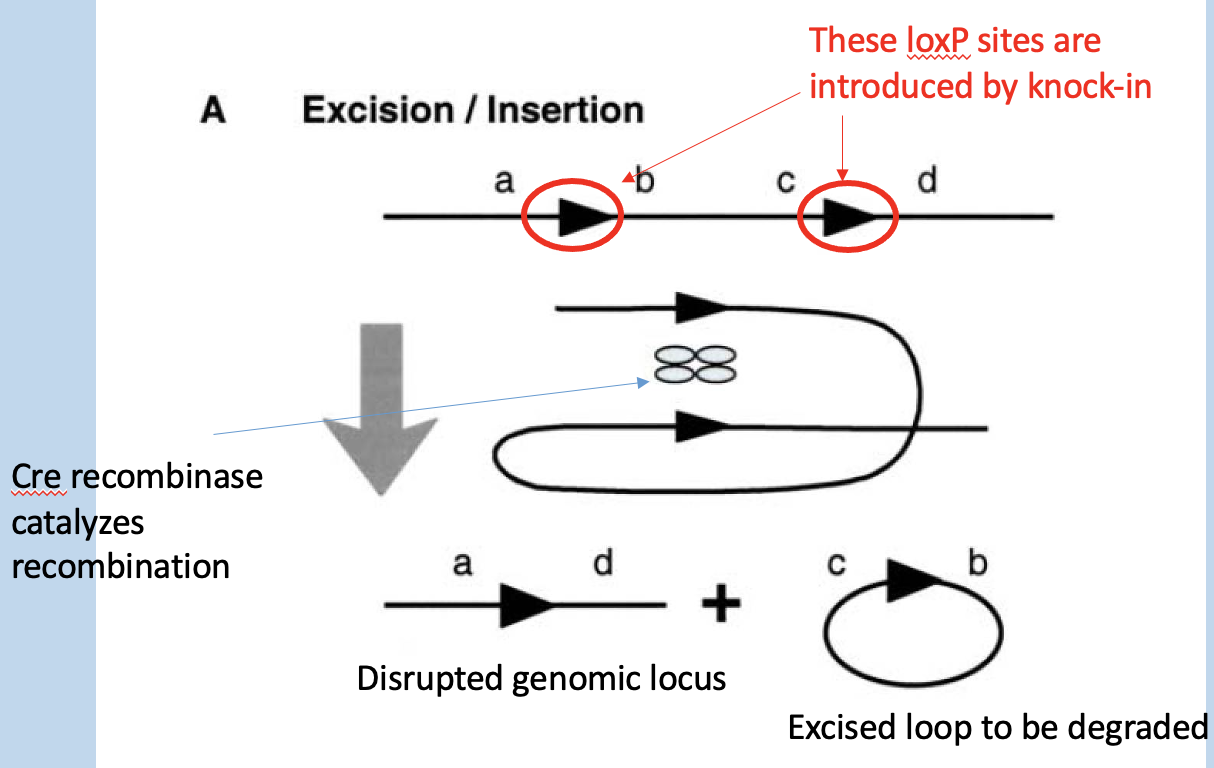 These loxP sites are introduced by knock-in

A Excision / Insertion

a b c d

Cre recombinase catalyzes recombination

a d + c b

Disrupted genomic locus

Excised loop to be degraded